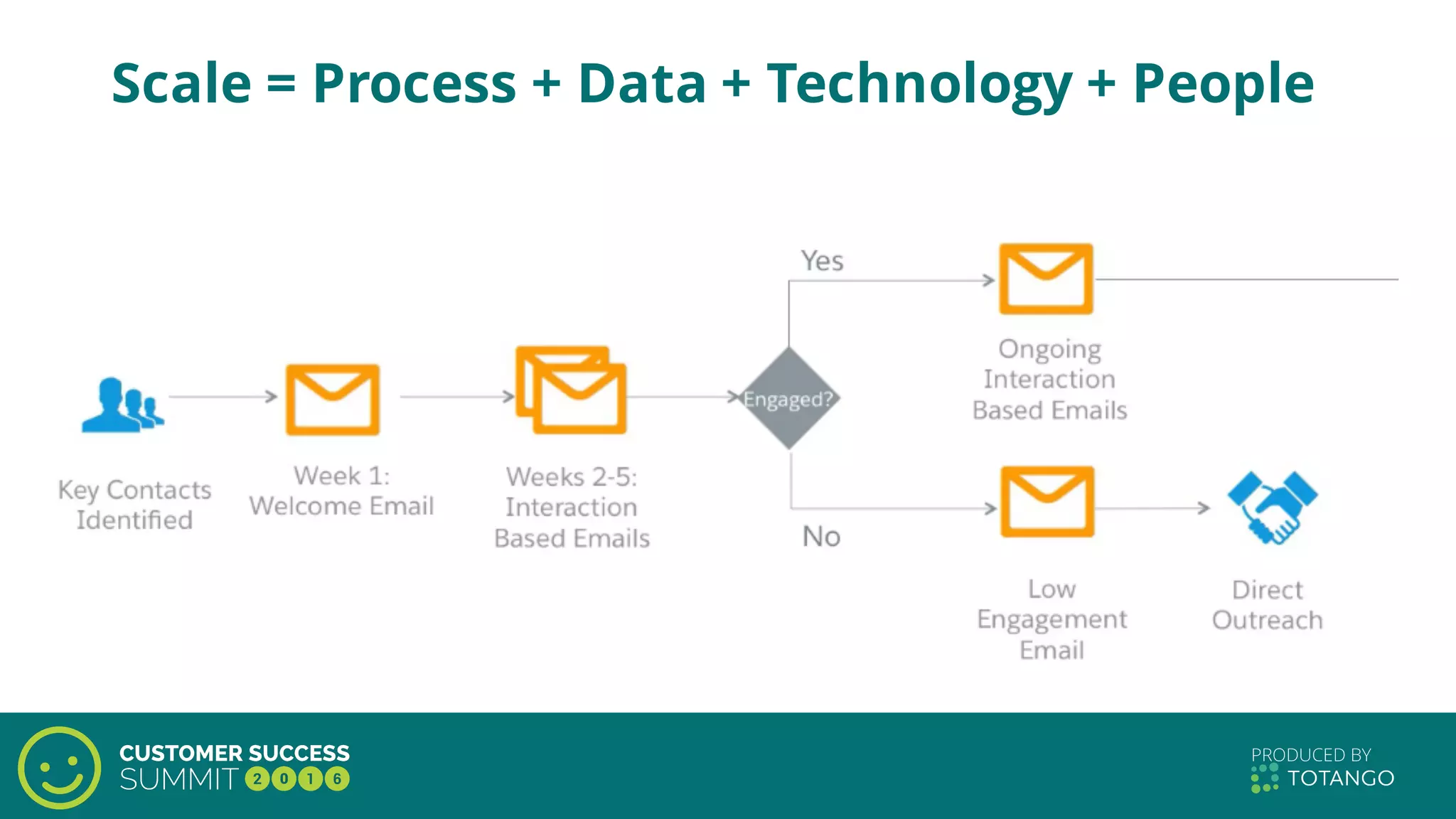 Scale = Process + Data + Technology + People

Key Contacts Identified

Week 1: Welcome Email

Weeks 2-5: Interaction Based Emails

Engaged?

Yes

Ongoing Interaction Based Emails

No

Low Engagement Email

Direct Outreach

CUSTOMER SUCCESS SUMMIT 2016

PRODUCED BY TOTANGO